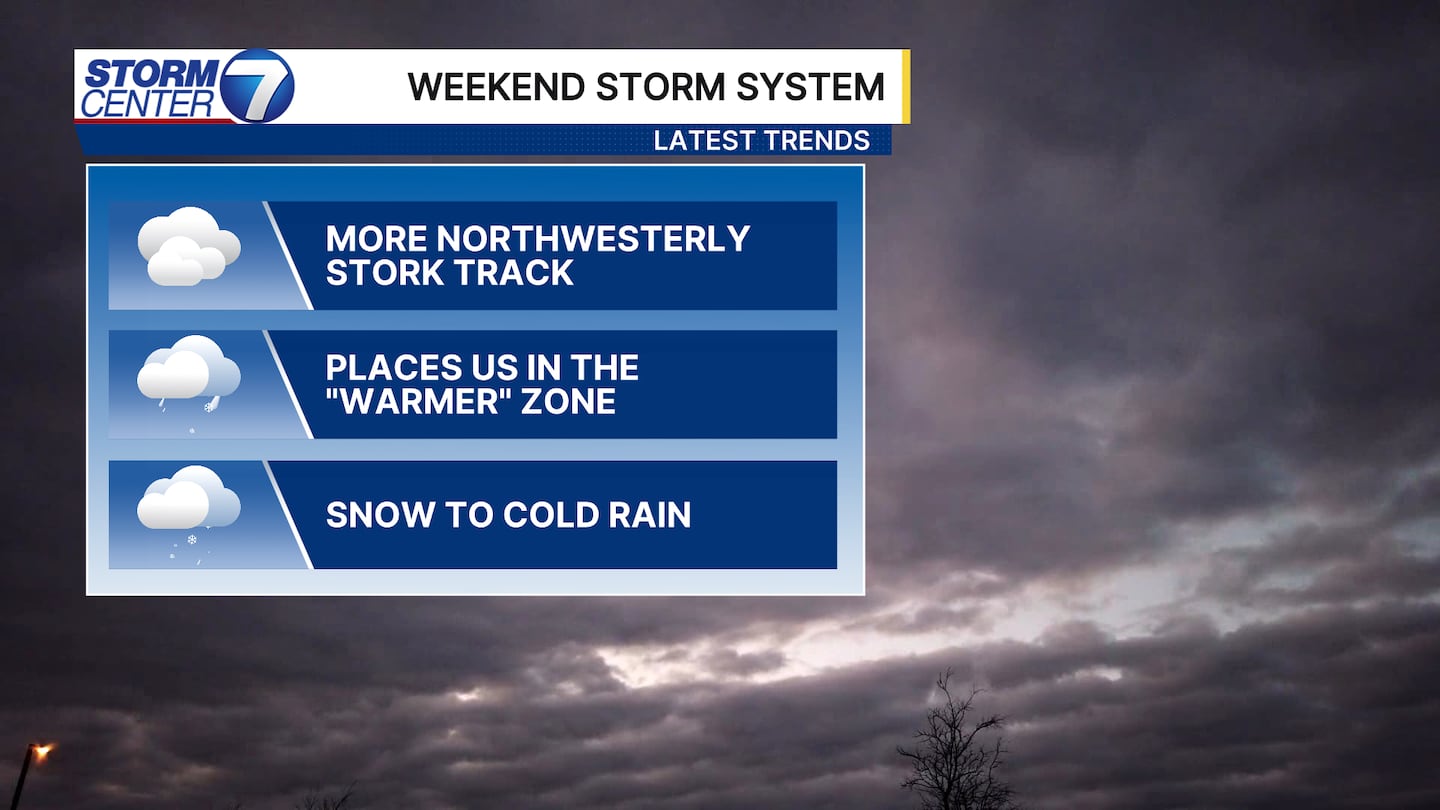 STORM CENTER 7

WEEKEND STORM SYSTEM

LATEST TRENDS

MORE NORTHWESTERLY STORK TRACK

PLACES US IN THE "WARMER" ZONE

SNOW TO COLD RAIN